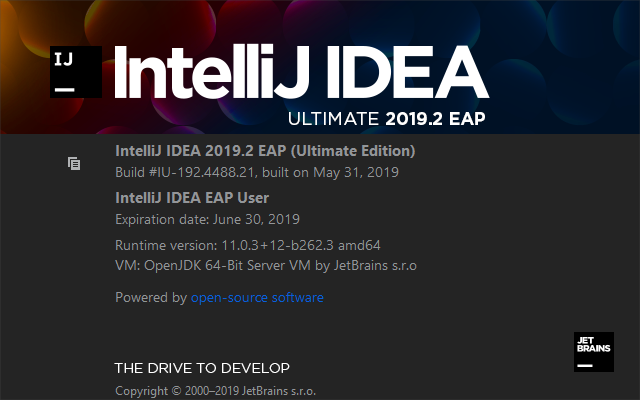 IJ

IntelliJ IDEA

ULTIMATE 2019.2 EAP

IntelliJ IDEA 2019.2 EAP (Ultimate Edition)
Build #IU-192.4488.21, built on May 31, 2019

IntelliJ IDEA EAP User
Expiration date: June 30, 2019

Runtime version: 11.0.3+12-b262.3 amd64
VM: OpenJDK 64-Bit Server VM by JetBrains s.r.o

Powered by open-source software

JET BRAINS

THE DRIVE TO DEVELOP

Copyright © 2000–2019 JetBrains s.r.o.